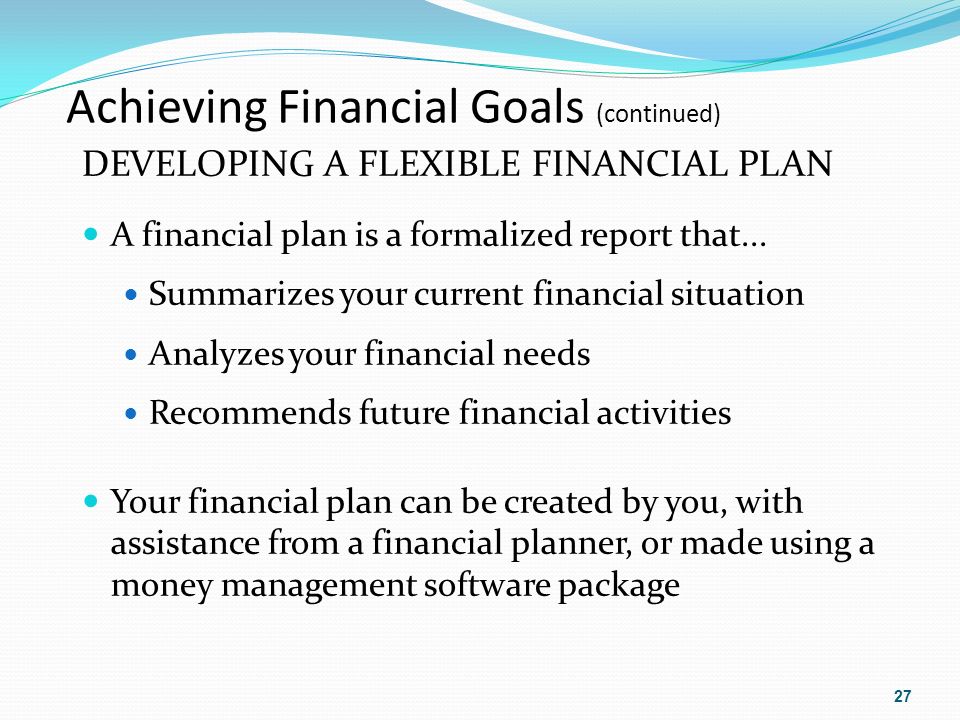 Achieving Financial Goals (continued)

DEVELOPING A FLEXIBLE FINANCIAL PLAN

- A financial plan is a formalized report that...
  - Summarizes your current financial situation
  - Analyzes your financial needs
  - Recommends future financial activities
- Your financial plan can be created by you, with assistance from a financial planner, or made using a money management software package

27